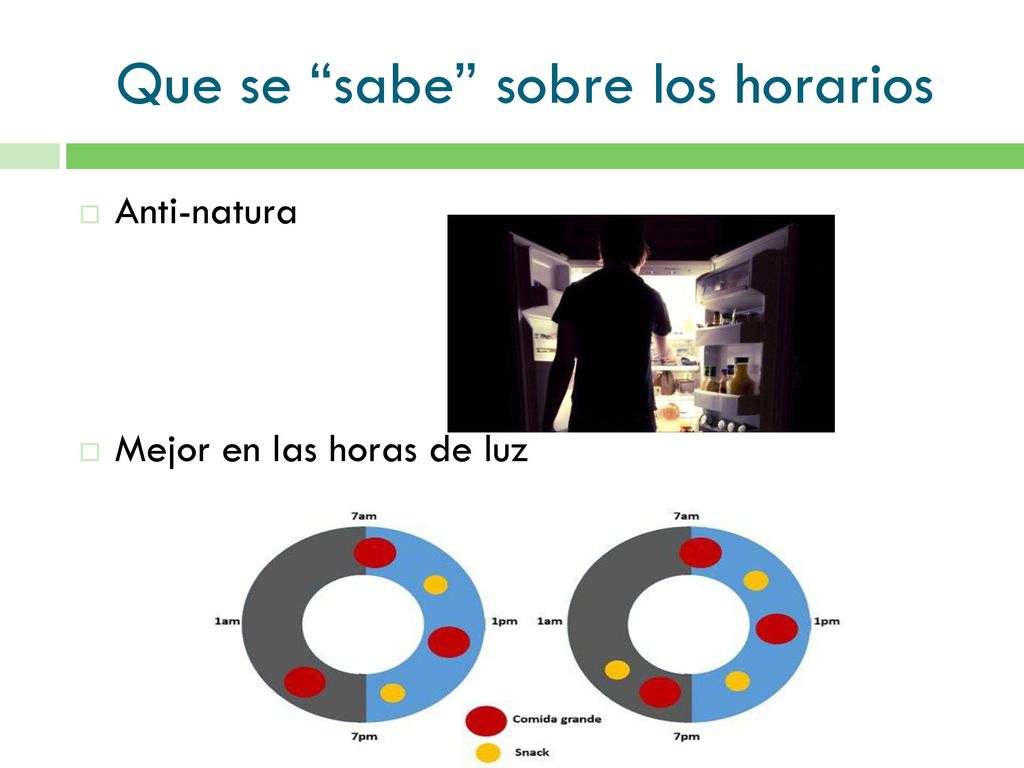 Que se “sabe” sobre los horarios

Anti-natura

Mejor en las horas de luz

7am
1am
1pm
7pm

7am
1am
1pm
7pm

Comida grande
Snack